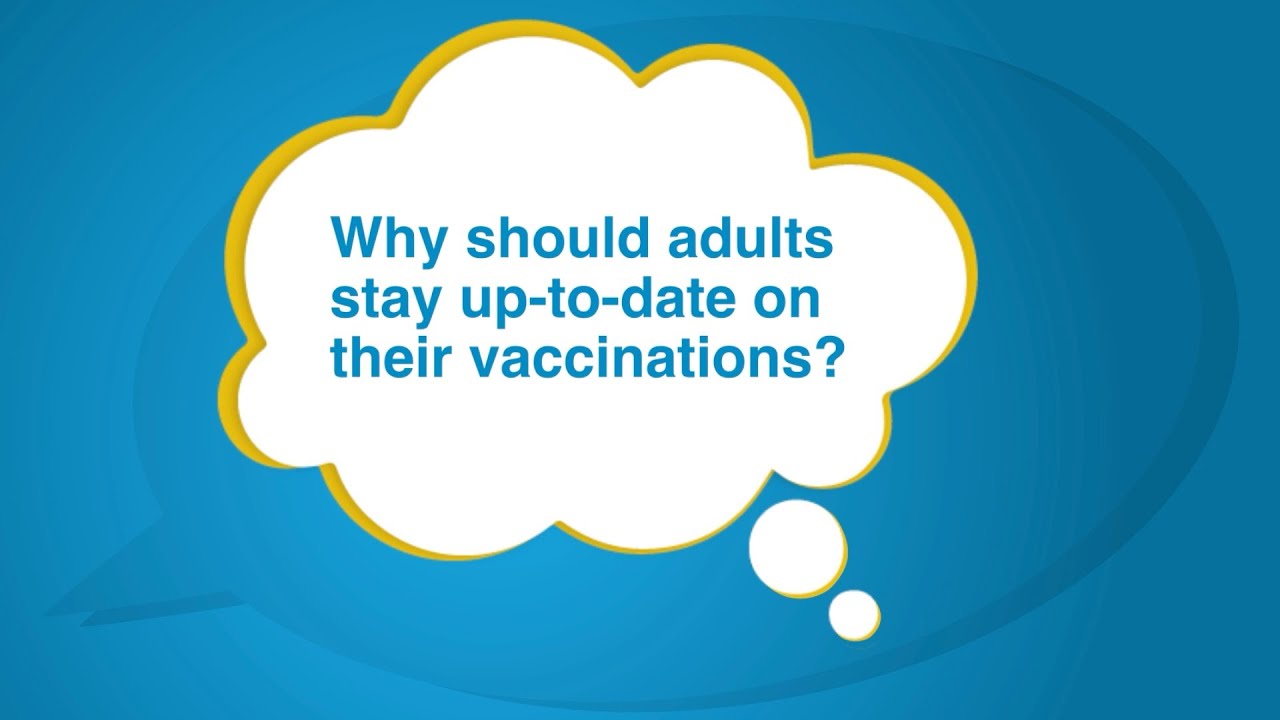 Why should adults stay up-to-date on their vaccinations?